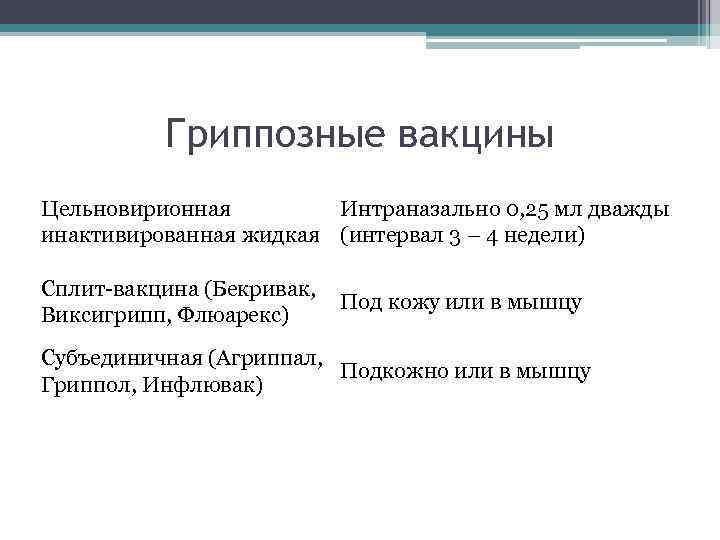 Гриппозные вакцины

| | |
|---|---|
| Цельновирионная инактивированная жидкая | Интраназально 0,25 мл дважды (интервал 3 – 4 недели) |
| Сплит-вакцина (Бекривак, Виксигрипп, Флюарекс) | Под кожу или в мышцу |
| Субъединичная (Агриппал, Гриппол, Инфлювак) | Подкожно или в мышцу |